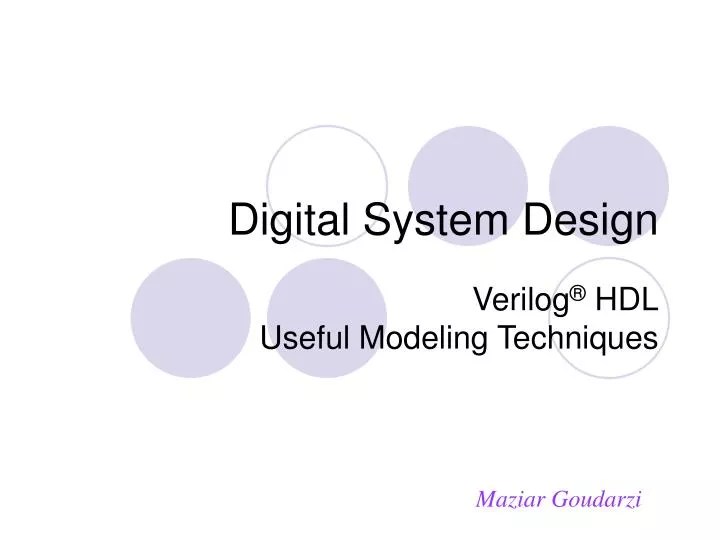 Digital System Design

Verilog® HDL
Useful Modeling Techniques

Maziar Goudarzi